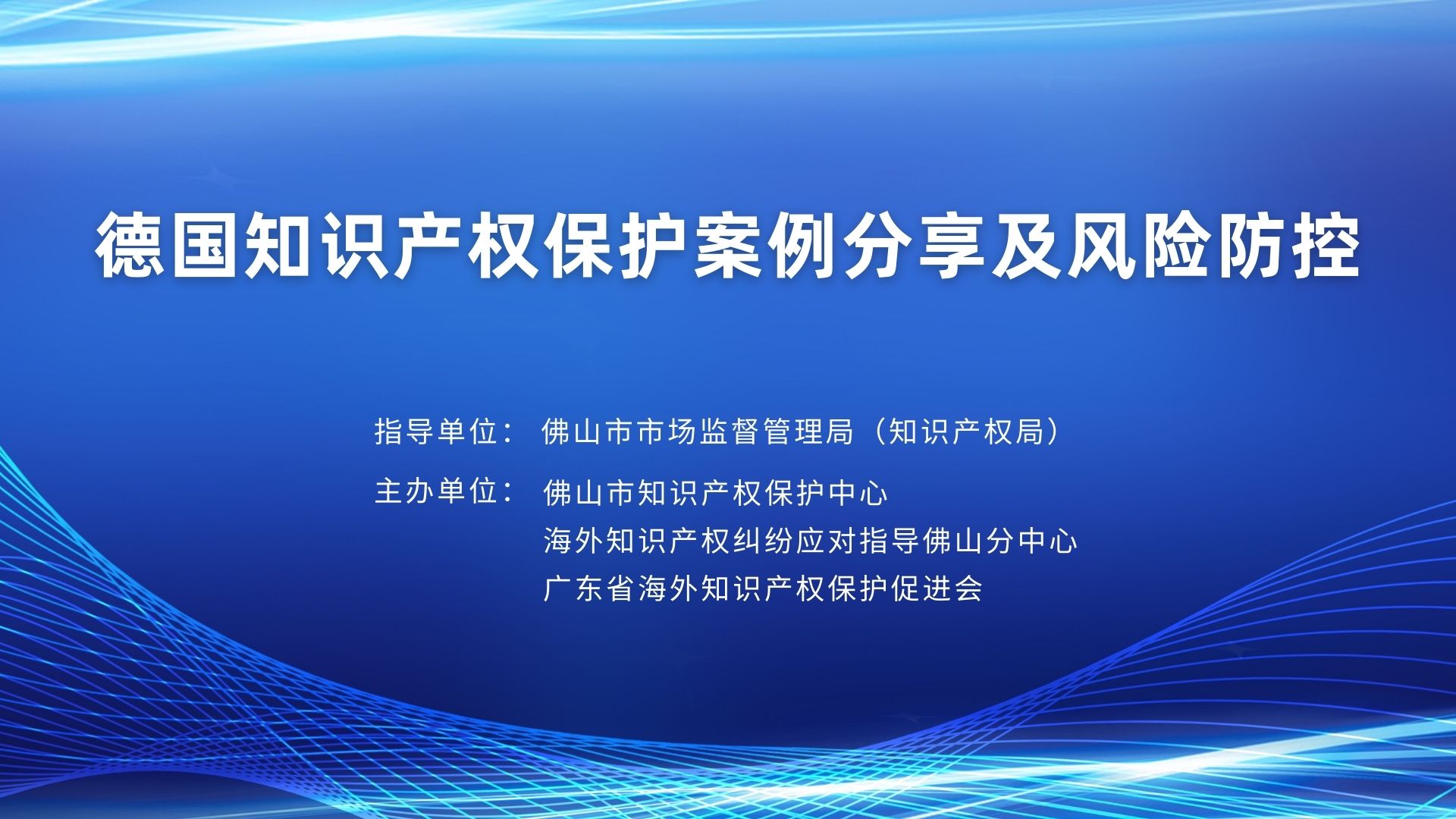 德国知识产权保护案例分享及风险防控

指导单位： 佛山市市场监督管理局（知识产权局）

主办单位： 佛山市知识产权保护中心
海外知识产权纠纷应对指导佛山分中心
广东省海外知识产权保护促进会